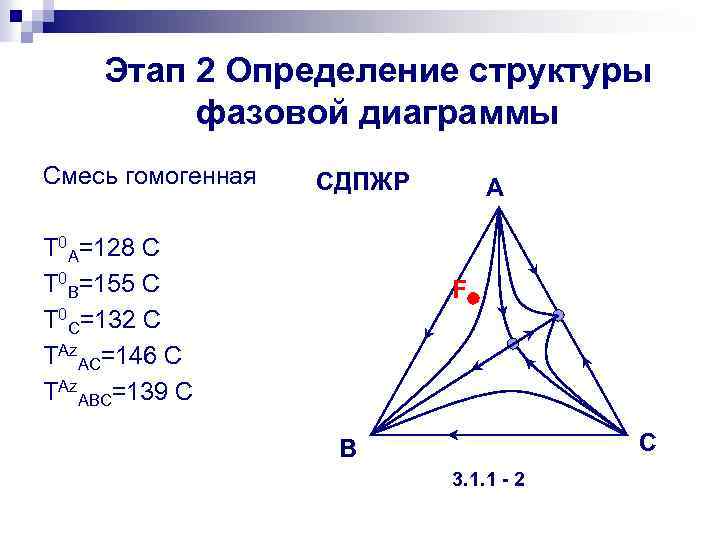 Этап 2 Определение структуры фазовой диаграммы

Смесь гомогенная

$T^0_A$=128 С
$T^0_B$=155 С
$T^0_C$=132 С
$T^{Az}_{AC}$=146 С
$T^{Az}_{ABC}$=139 С

СДПЖР

A

F

B

C

3.1.1 - 2